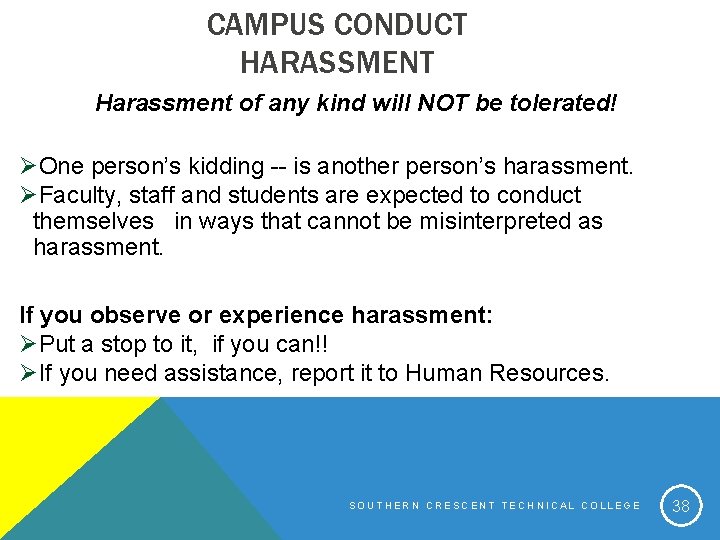 CAMPUS CONDUCT
HARASSMENT

Harassment of any kind will NOT be tolerated!

➢One person's kidding -- is another person's harassment.
➢Faculty, staff and students are expected to conduct themselves in ways that cannot be misinterpreted as harassment.

If you observe or experience harassment:
➢Put a stop to it, if you can!!
➢If you need assistance, report it to Human Resources.

SOUTHERN CRESCENT TECHNICAL COLLEGE

38